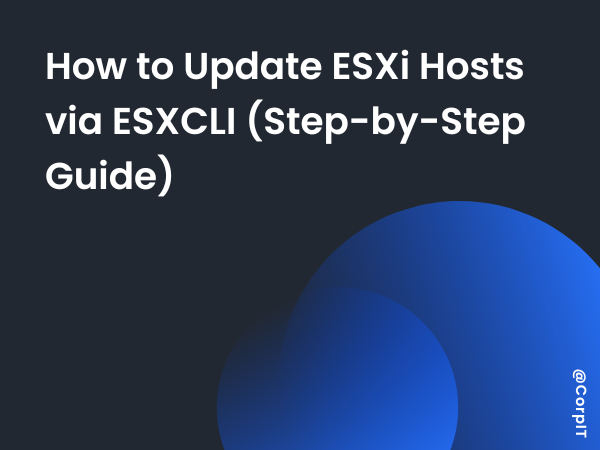 How to Update ESXi Hosts via ESXCLI (Step-by-Step Guide)

@CorpIT